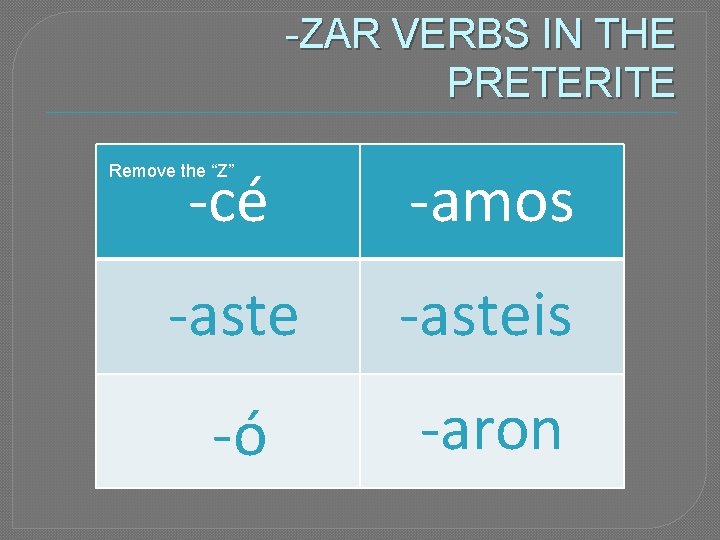 -ZAR VERBS IN THE PRETERITE

| Remove the “Z” -cé | -amos |
|---|---|
| -aste | -asteis |
| -ó | -aron |